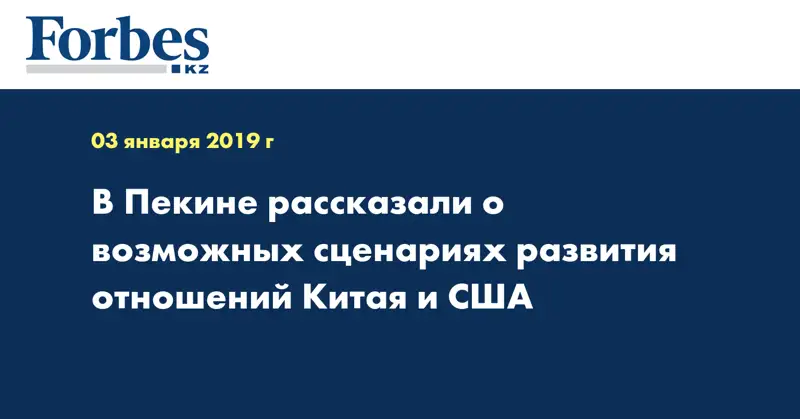 Forbes
KZ

03 января 2019 г

В Пекине рассказали о возможных сценариях развития отношений Китая и США